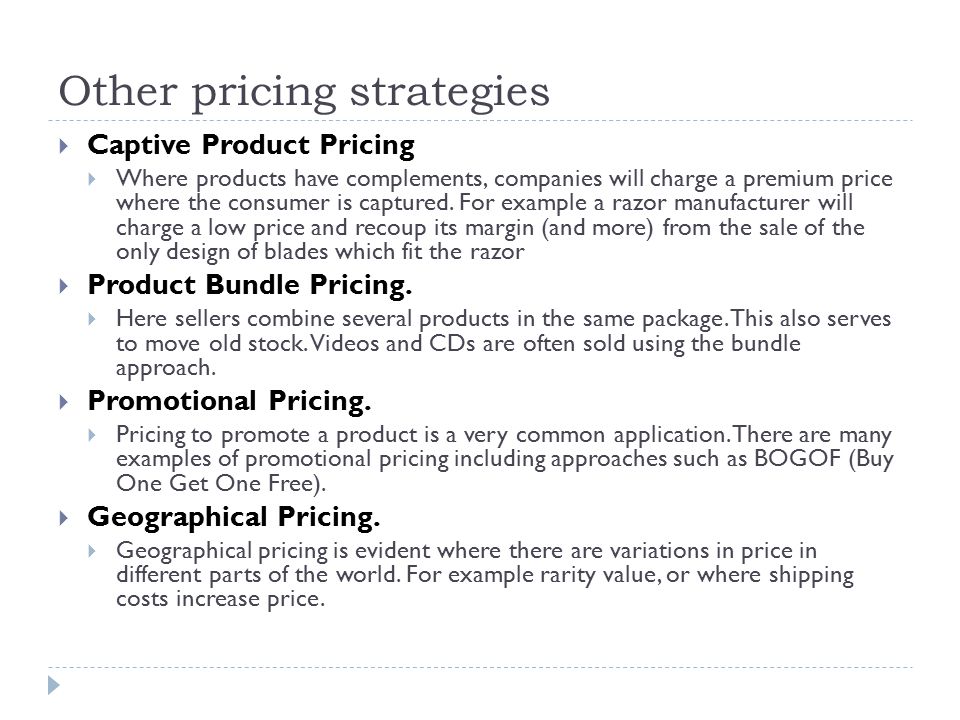 Other pricing strategies

Captive Product Pricing

Where products have complements, companies will charge a premium price where the consumer is captured. For example a razor manufacturer will charge a low price and recoup its margin (and more) from the sale of the only design of blades which fit the razor

Product Bundle Pricing.

Here sellers combine several products in the same package. This also serves to move old stock. Videos and CDs are often sold using the bundle approach.

Promotional Pricing.

Pricing to promote a product is a very common application. There are many examples of promotional pricing including approaches such as BOGOF (Buy One Get One Free).

Geographical Pricing.

Geographical pricing is evident where there are variations in price in different parts of the world. For example rarity value, or where shipping costs increase price.